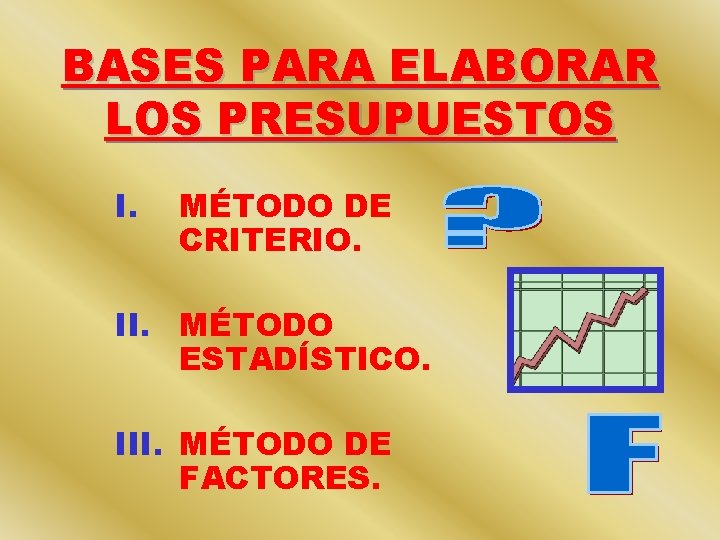 BASES PARA ELABORAR LOS PRESUPUESTOS

I. MÉTODO DE CRITERIO.

?

II. MÉTODO ESTADÍSTICO.

III. MÉTODO DE FACTORES.

F